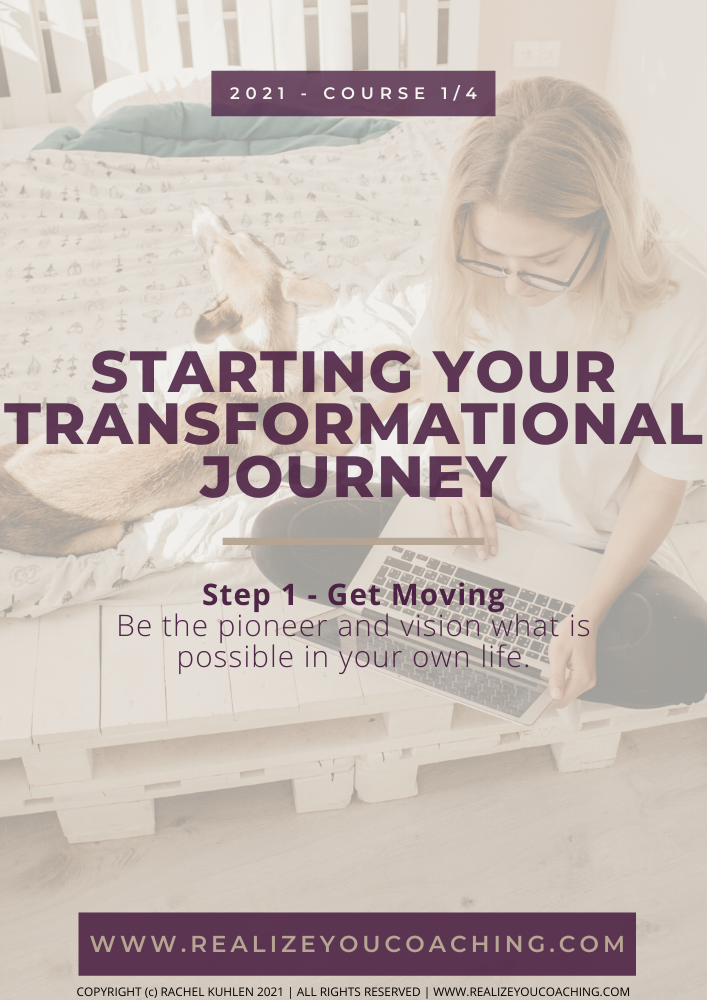 2021 - COURSE 1/4

STARTING YOUR TRANSFORMATIONAL JOURNEY

Step 1 - Get Moving
Be the pioneer and vision what is possible in your own life.

WWW.REALIZEYOUCOACHING.COM

COPYRIGHT (c) RACHEL KUHLEN 2021 | ALL RIGHTS RESERVED | WWW.REALIZEYOUCOACHING.COM